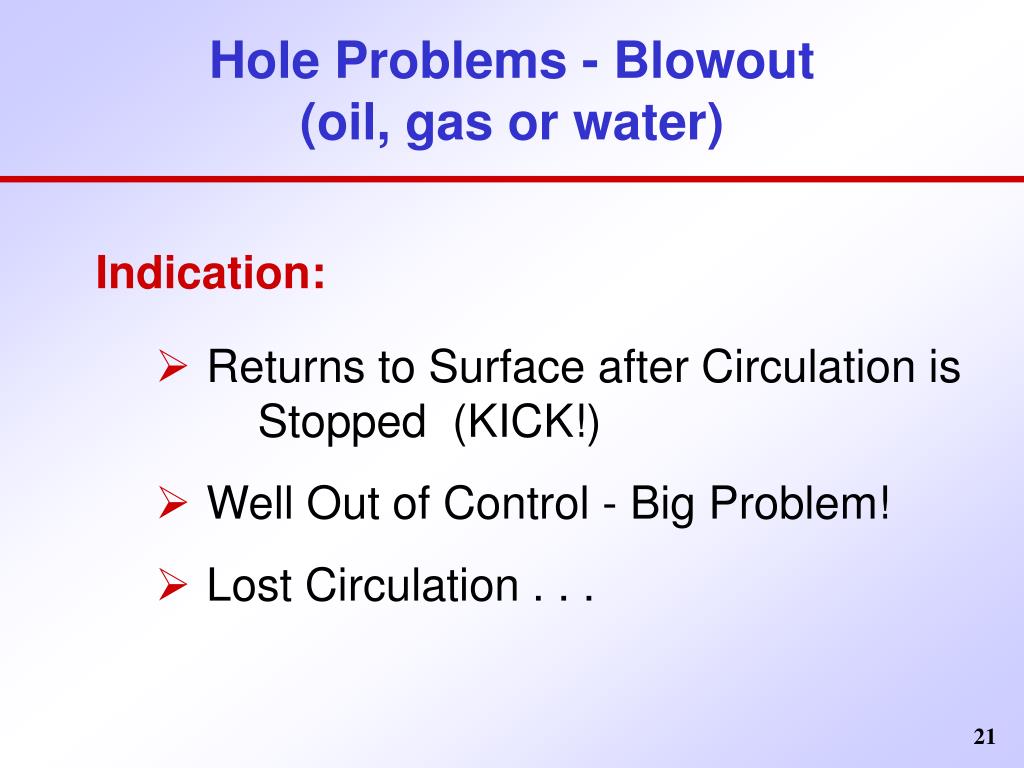 Hole Problems - Blowout
(oil, gas or water)

Indication:

➢ Returns to Surface after Circulation is Stopped (KICK!)

➢ Well Out of Control - Big Problem!

➢ Lost Circulation . . .

21